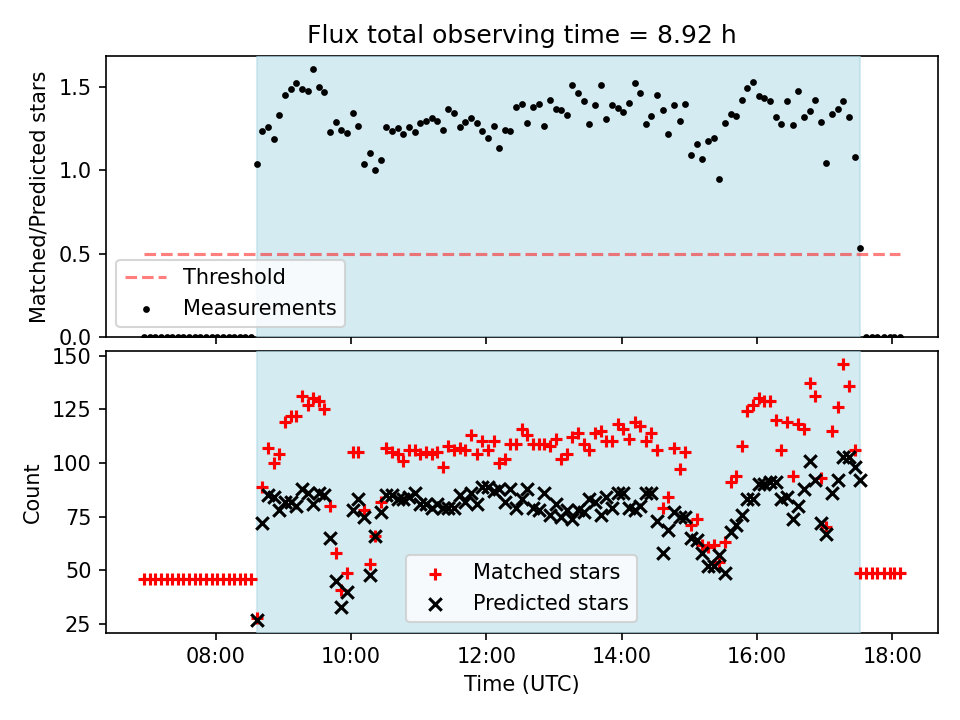 Flux total observing time = 8.92 h

Matched/Predicted stars

1.5
1.0
0.5
0.0

Threshold
Measurements

Count

150
125
100
75
50
25

Matched stars
Predicted stars

08:00
10:00
12:00
14:00
16:00
18:00

Time (UTC)